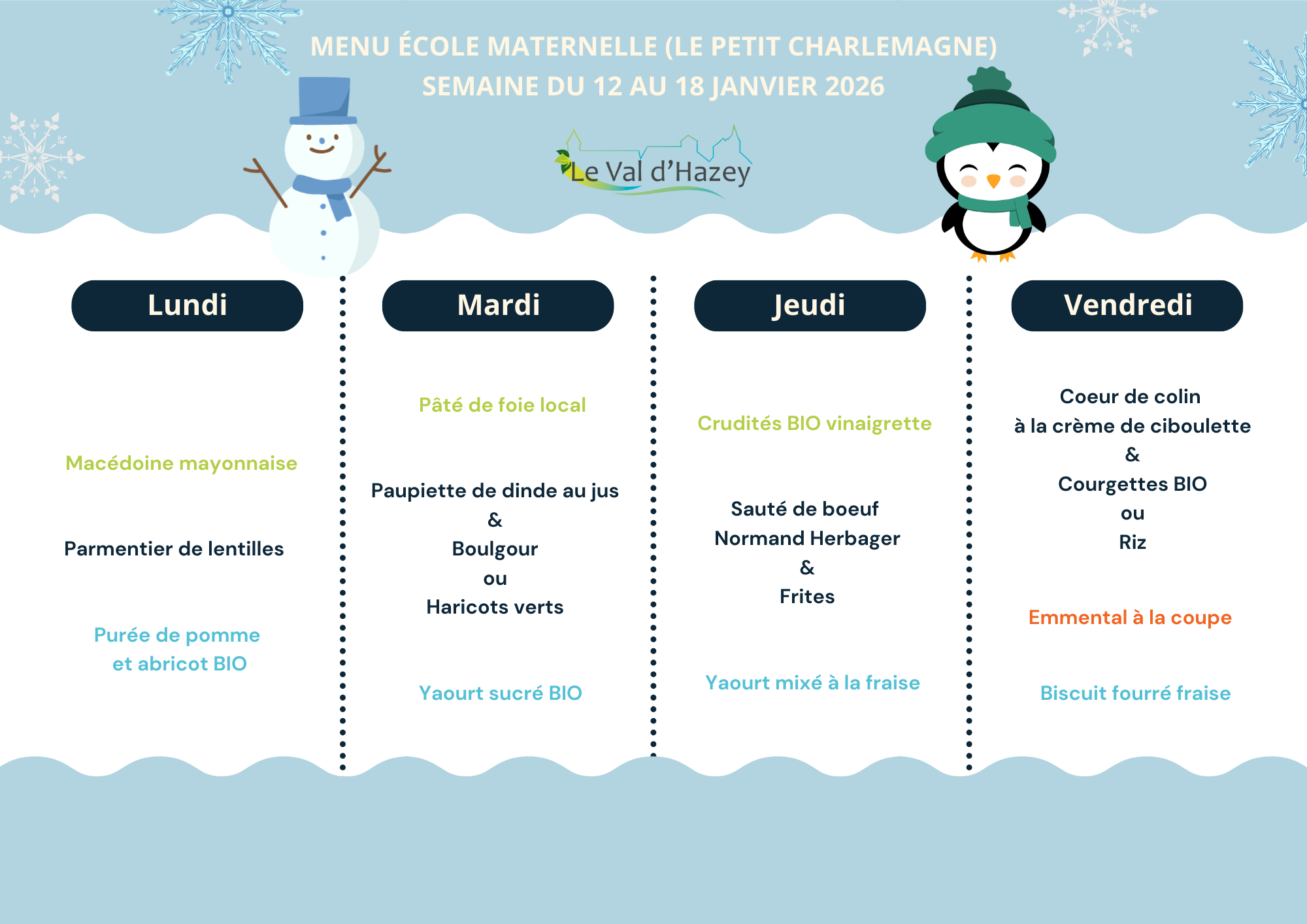 MENU ÉCOLE MATERNELLE (LE PETIT CHARLEMAGNE)
SEMAINE DU 12 AU 18 JANVIER 2026

Le Val d'Hazey

Lundi

Macédoine mayonnaise

Parmentier de lentilles

Purée de pomme et abricot BIO

Mardi

Pâté de foie local

Paupiette de dinde au jus
&
Boulgour
ou
Haricots verts

Yaourt sucré BIO

Jeudi

Crudités BIO vinaigrette

Sauté de boeuf Normand Herbager
&
Frites

Yaourt mixé à la fraise

Vendredi

Coeur de colin à la crème de ciboulette
&
Courgettes BIO
ou
Riz

Emmental à la coupe

Biscuit fourré fraise